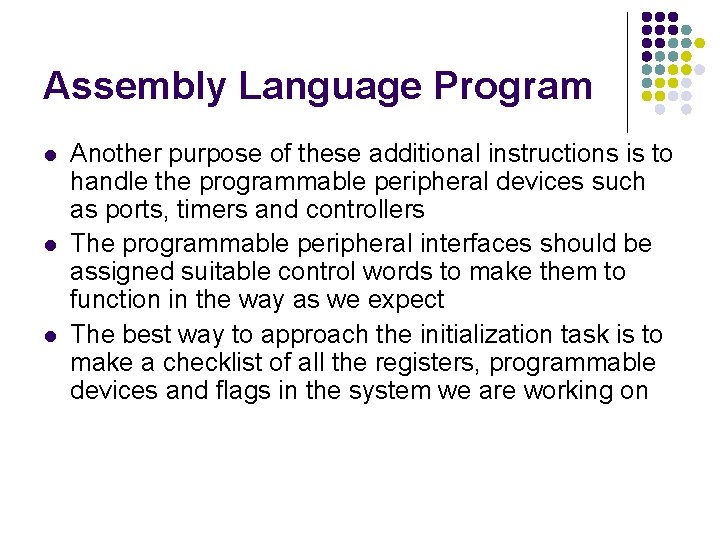 Assembly Language Program

- Another purpose of these additional instructions is to handle the programmable peripheral devices such as ports, timers and controllers
- The programmable peripheral interfaces should be assigned suitable control words to make them to function in the way as we expect
- The best way to approach the initialization task is to make a checklist of all the registers, programmable devices and flags in the system we are working on